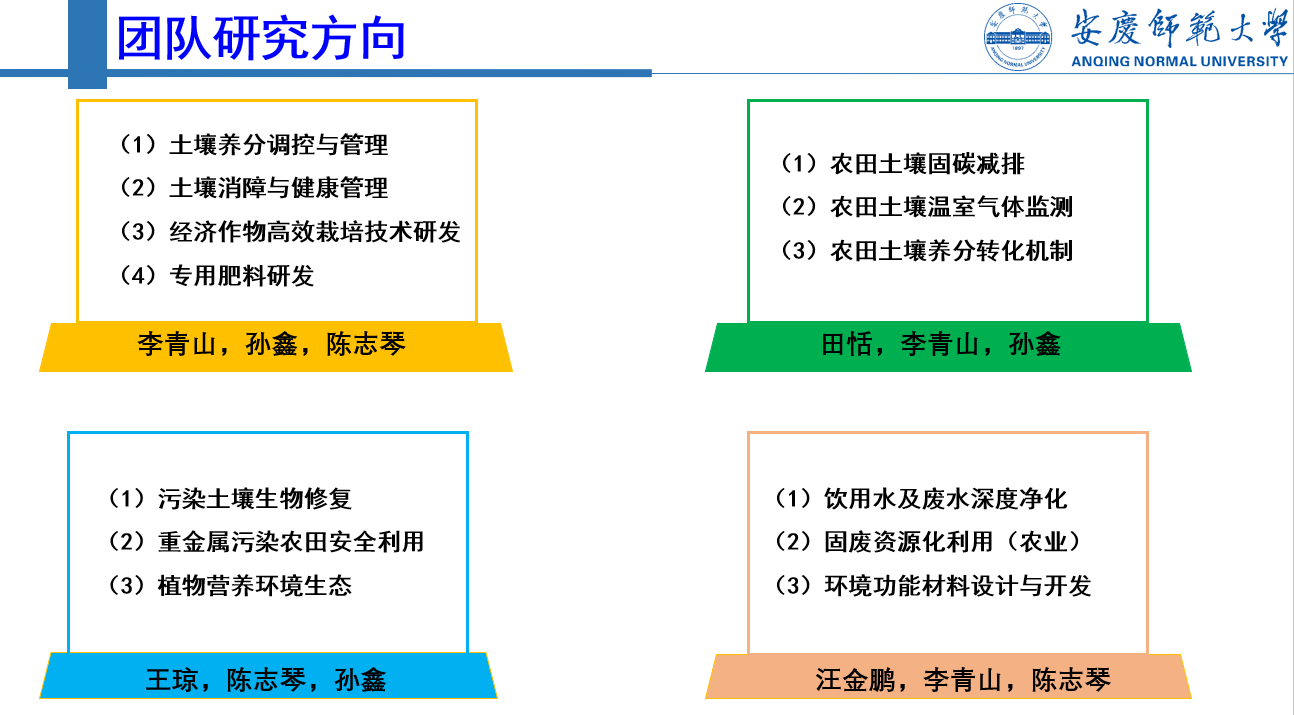 团队研究方向

安慶師範大學
ANQING NORMAL UNIVERSITY

（1）土壤养分调控与管理
（2）土壤消障与健康管理
（3）经济作物高效栽培技术研发
（4）专用肥料研发

李青山，孙鑫，陈志琴

（1）农田土壤固碳减排
（2）农田土壤温室气体监测
（3）农田土壤养分转化机制

田恬，李青山，孙鑫

（1）污染土壤生物修复
（2）重金属污染农田安全利用
（3）植物营养环境生态

王琼，陈志琴，孙鑫

（1）饮用水及废水深度净化
（2）固废资源化利用（农业）
（3）环境功能材料设计与开发

汪金鹏，李青山，陈志琴